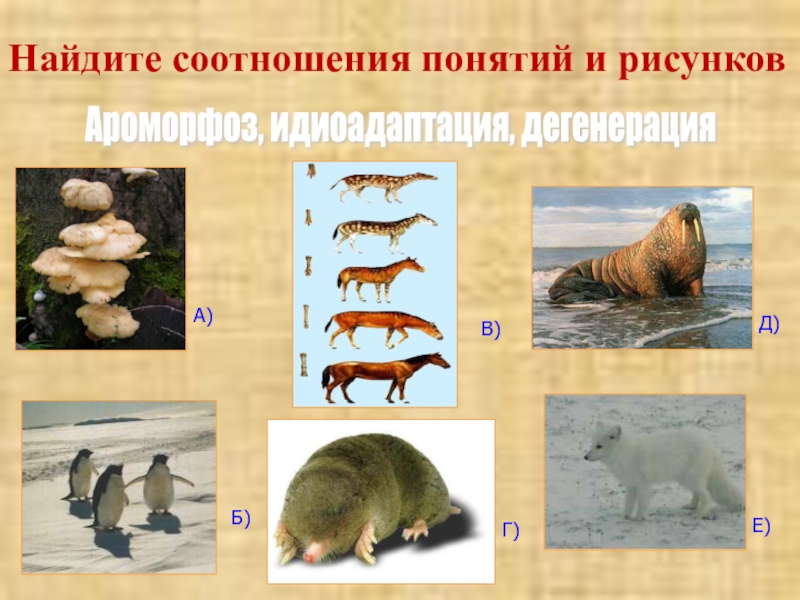 Найдите соотношения понятий и рисунков

Ароморфоз, идиоадаптация, дегенерация

А)

В)

Д)

Б)

Г)

Е)